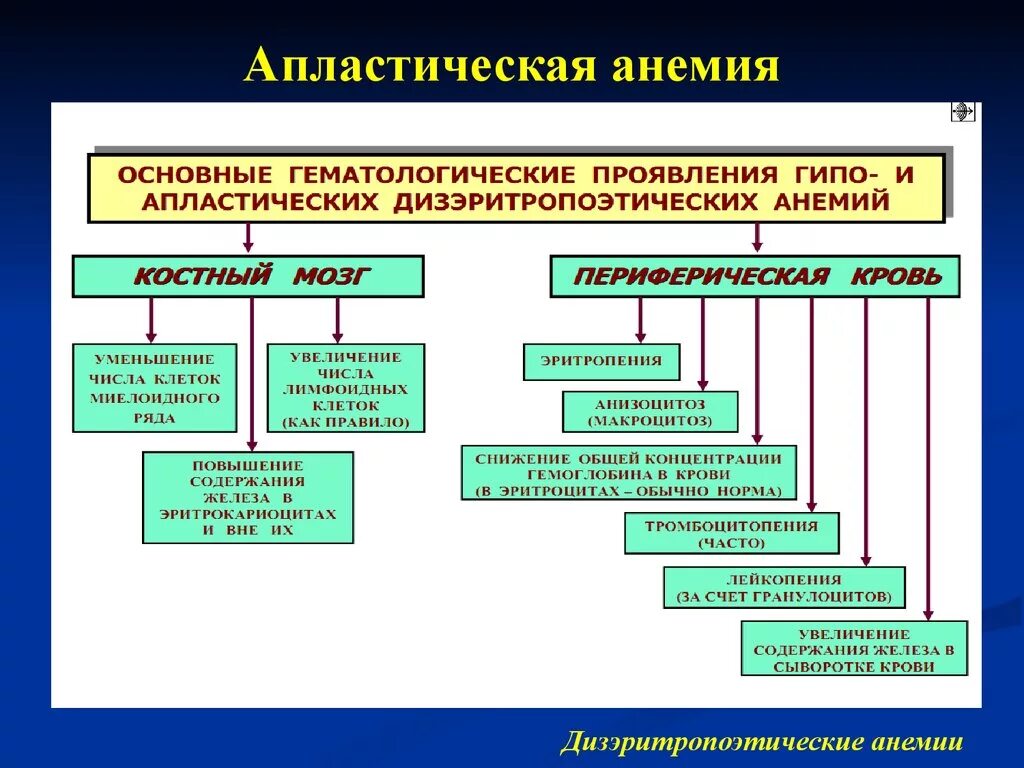 Апластическая анемия

ОСНОВНЫЕ ГЕМАТОЛОГИЧЕСКИЕ ПРОЯВЛЕНИЯ ГИПО- И АПЛАСТИЧЕСКИХ ДИЗЭРИТРОПОЭТИЧЕСКИХ АНЕМИЙ

КОСТНЫЙ МОЗГ

УМЕНЬШЕНИЕ ЧИСЛА КЛЕТОК МИЕЛОИДНОГО РЯДА

УВЕЛИЧЕНИЕ ЧИСЛА ЛИМФОИДНЫХ КЛЕТОК (КАК ПРАВИЛО)

ПОВЫШЕНИЕ СОДЕРЖАНИЯ ЖЕЛЕЗА В ЭРИТРОКАРИОЦИТАХ И ВНЕ ИХ

ПЕРИФЕРИЧЕСКАЯ КРОВЬ

ЭРИТРОПЕНИЯ

АНИЗОЦИТОЗ (МАКРОЦИТОЗ)

СНИЖЕНИЕ ОБЩЕЙ КОНЦЕНТРАЦИИ ГЕМОГЛОБИНА В КРОВИ (В ЭРИТРОЦИТАХ – ОБЫЧНО НОРМА)

ТРОМБОЦИТОПЕНИЯ (ЧАСТО)

ЛЕЙКОПЕНИЯ (ЗА СЧЕТ ГРАНУЛОЦИТОВ)

УВЕЛИЧЕНИЕ СОДЕРЖАНИЯ ЖЕЛЕЗА В СЫВОРОТКЕ КРОВИ

Дизэритропоэтические анемии